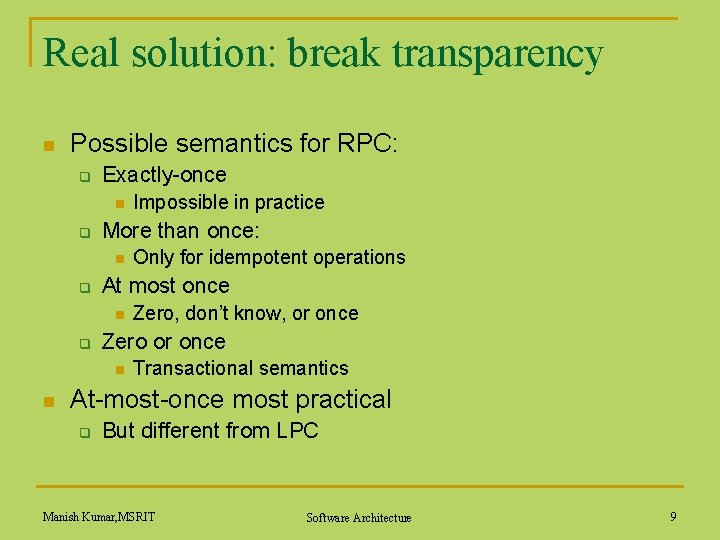 Real solution: break transparency

- Possible semantics for RPC:
  - Exactly-once
    - Impossible in practice
  - More than once:
    - Only for idempotent operations
  - At most once
    - Zero, don't know, or once
  - Zero or once
    - Transactional semantics
- At-most-once most practical
  - But different from LPC

Manish Kumar,MSRIT Software Architecture 9